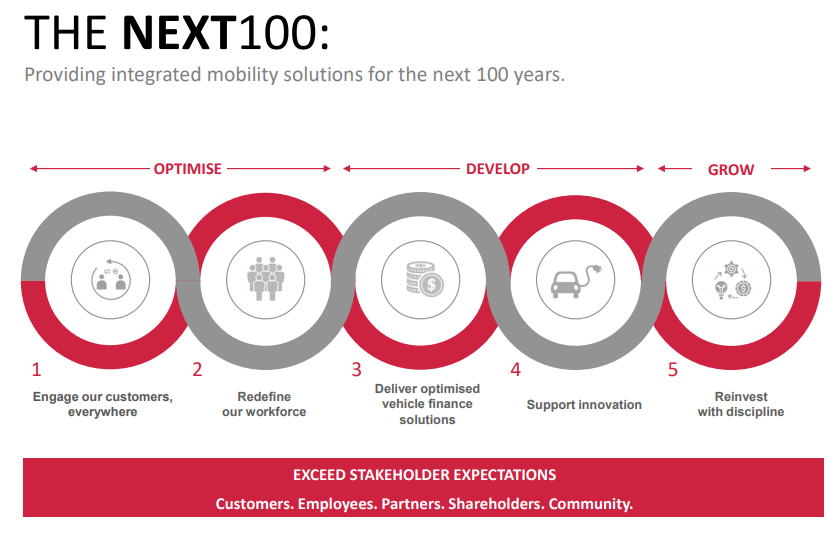 THE NEXT100:
Providing integrated mobility solutions for the next 100 years.

OPTIMISE

DEVELOP

GROW

1
Engage our customers, everywhere

2
Redefine our workforce

3
Deliver optimised vehicle finance solutions

4
Support innovation

5
Reinvest with discipline

EXCEED STAKEHOLDER EXPECTATIONS
Customers. Employees. Partners. Shareholders. Community.